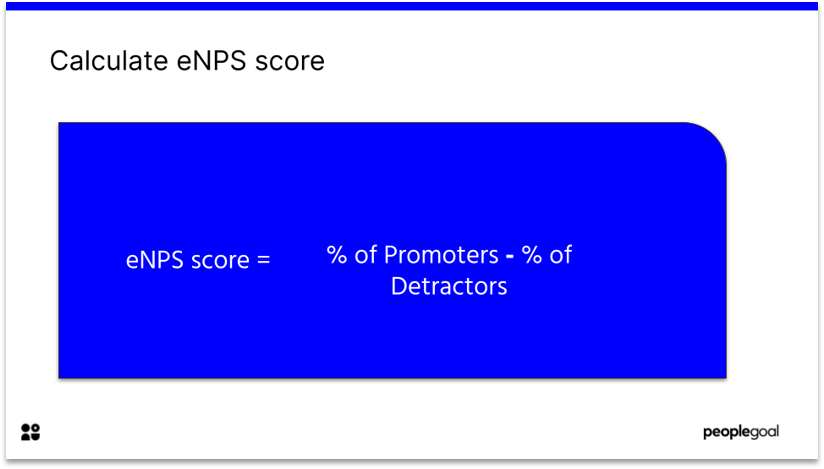 Calculate eNPS score

eNPS score = % of Promoters - % of Detractors

peoplegoal